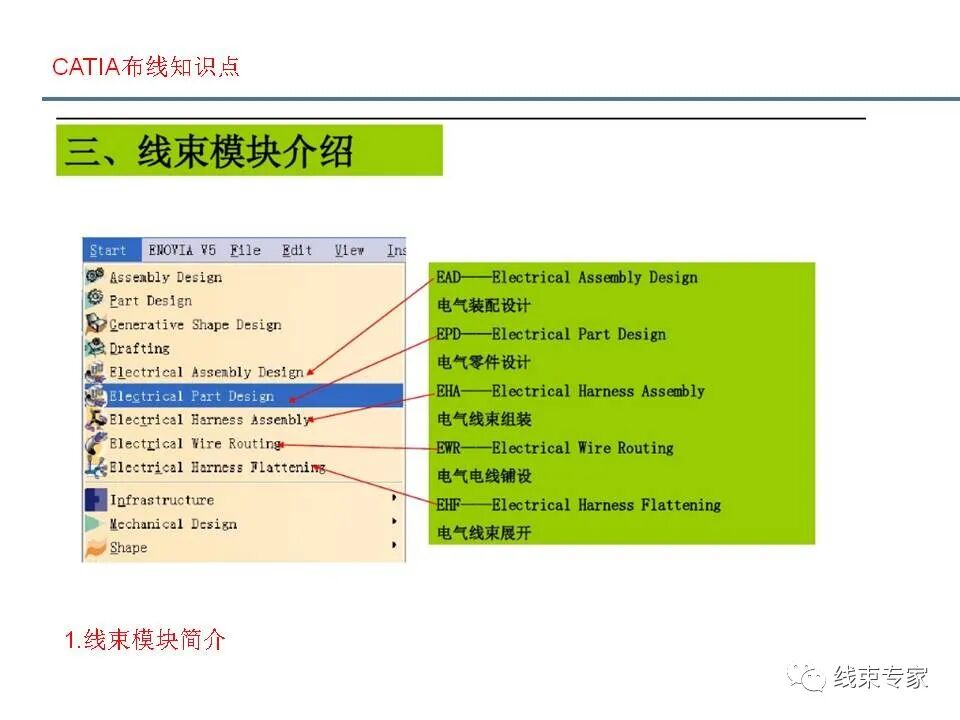 CATIA布线知识点

三、线束模块介绍

Start ENOVIA V5 File Edit View Ins

Assembly Design
Part Design
Generative Shape Design
Drafting
Electrical Assembly Design
Electrical Part Design
Electrical Harness Assembly
Electrical Wire Routing
Electrical Harness Flattening
Infrastructure
Mechanical Design
Shape

EAD——Electrical Assembly Design
电气装配设计
EPD——Electrical Part Design
电气零件设计
EHA——Electrical Harness Assembly
电气线束组装
EWR——Electrical Wire Routing
电气电线铺设
EHF——Electrical Harness Flattening
电气线束展开

1.线束模块简介

线束专家